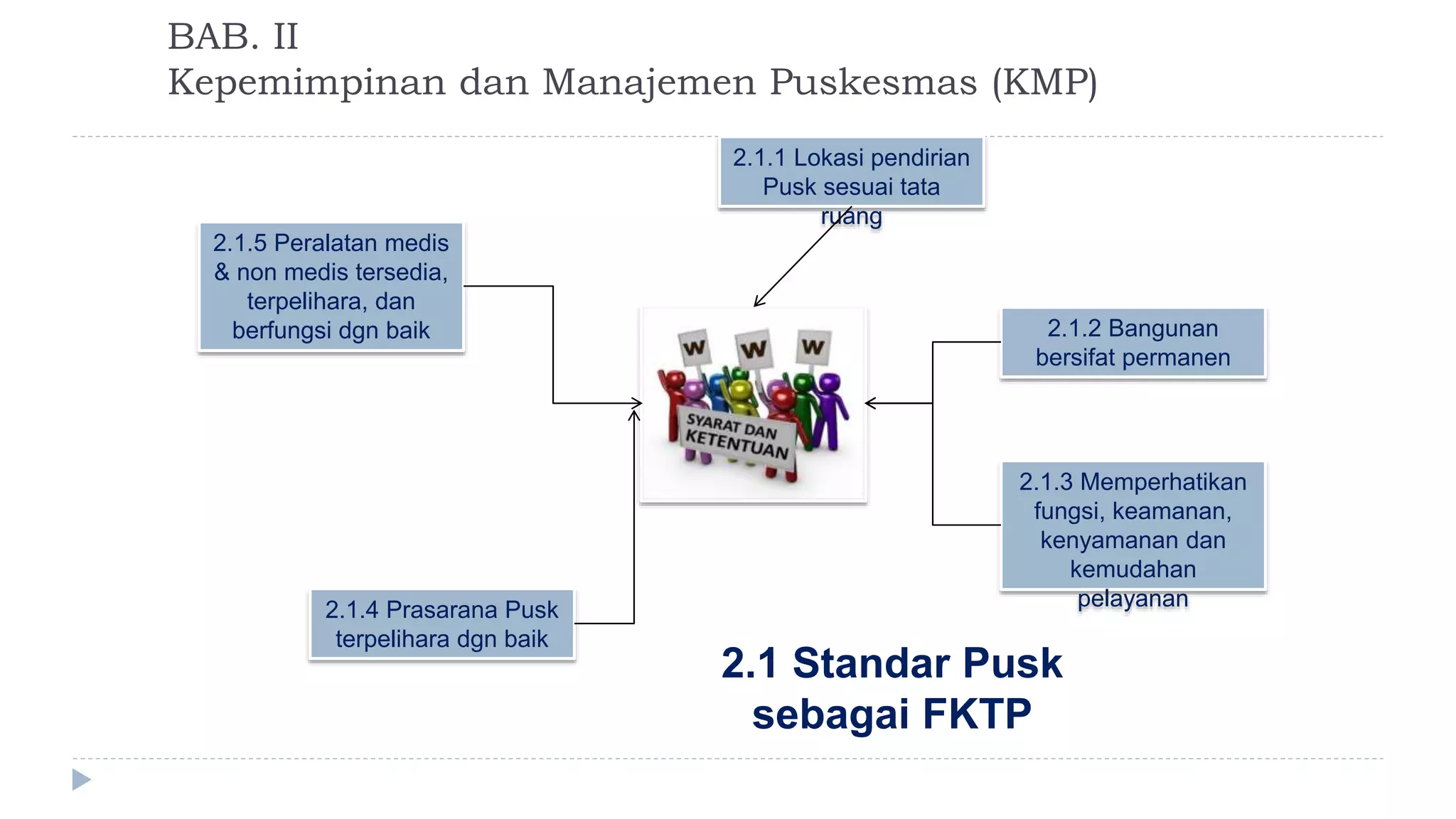 BAB. II
Kepemimpinan dan Manajemen Puskesmas (KMP)

2.1.1 Lokasi pendirian Pusk sesuai tata ruang

2.1.5 Peralatan medis & non medis tersedia, terpelihara, dan berfungsi dgn baik

W W W

SYARAT DAN KETENTUAN

2.1.2 Bangunan bersifat permanen

2.1.3 Memperhatikan fungsi, keamanan, kenyamanan dan kemudahan pelayanan

2.1.4 Prasarana Pusk terpelihara dgn baik

2.1 Standar Pusk sebagai FKTP